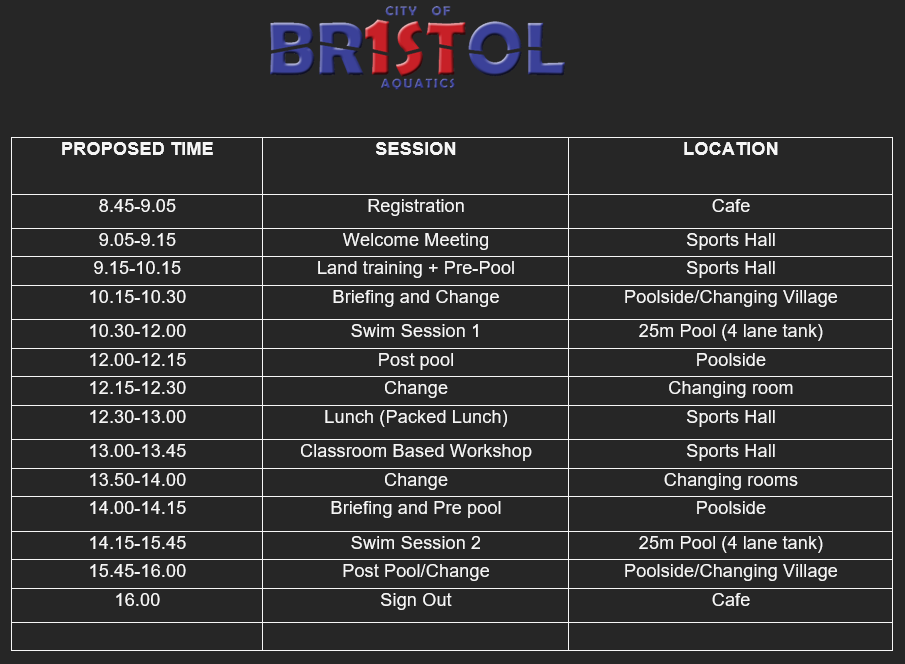 CITY OF
BR1STOL
AQUATICS

| PROPOSED TIME | SESSION | LOCATION |
|---|---|---|
| 8.45-9.05 | Registration | Cafe |
| 9.05-9.15 | Welcome Meeting | Sports Hall |
| 9.15-10.15 | Land training + Pre-Pool | Sports Hall |
| 10.15-10.30 | Briefing and Change | Poolside/Changing Village |
| 10.30-12.00 | Swim Session 1 | 25m Pool (4 lane tank) |
| 12.00-12.15 | Post pool | Poolside |
| 12.15-12.30 | Change | Changing room |
| 12.30-13.00 | Lunch (Packed Lunch) | Sports Hall |
| 13.00-13.45 | Classroom Based Workshop | Sports Hall |
| 13.50-14.00 | Change | Changing rooms |
| 14.00-14.15 | Briefing and Pre pool | Poolside |
| 14.15-15.45 | Swim Session 2 | 25m Pool (4 lane tank) |
| 15.45-16.00 | Post Pool/Change | Poolside/Changing Village |
| 16.00 | Sign Out | Cafe |
| | | |